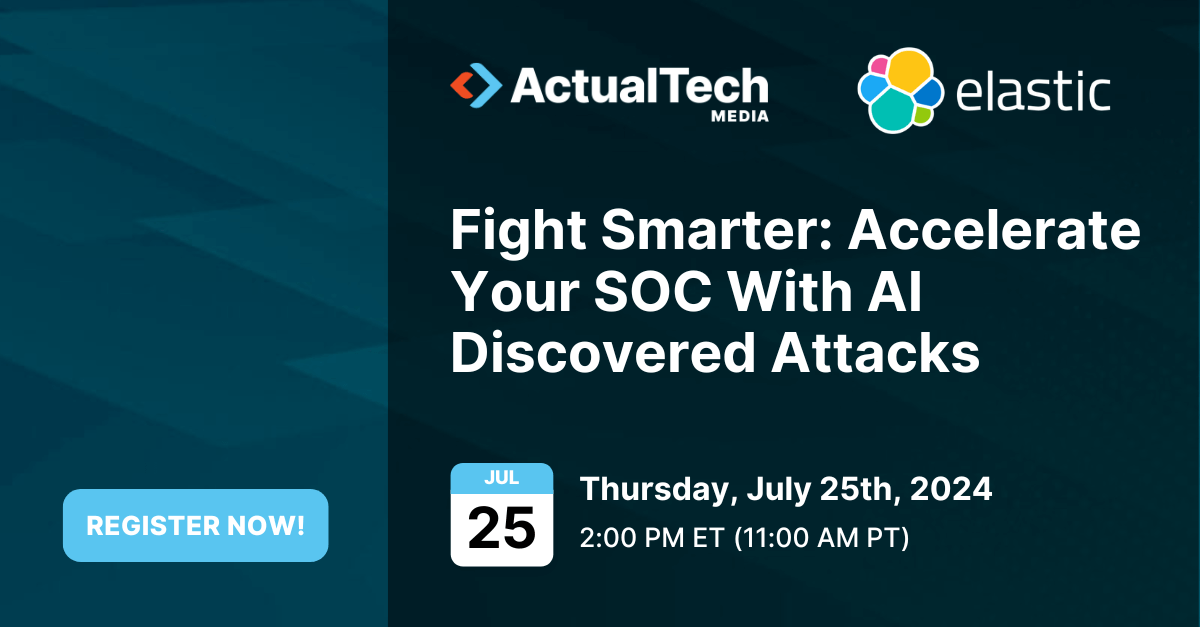 ActualTech MEDIA

elastic

Fight Smarter: Accelerate Your SOC With AI Discovered Attacks

JUL
25

Thursday, July 25th, 2024
2:00 PM ET (11:00 AM PT)

REGISTER NOW!